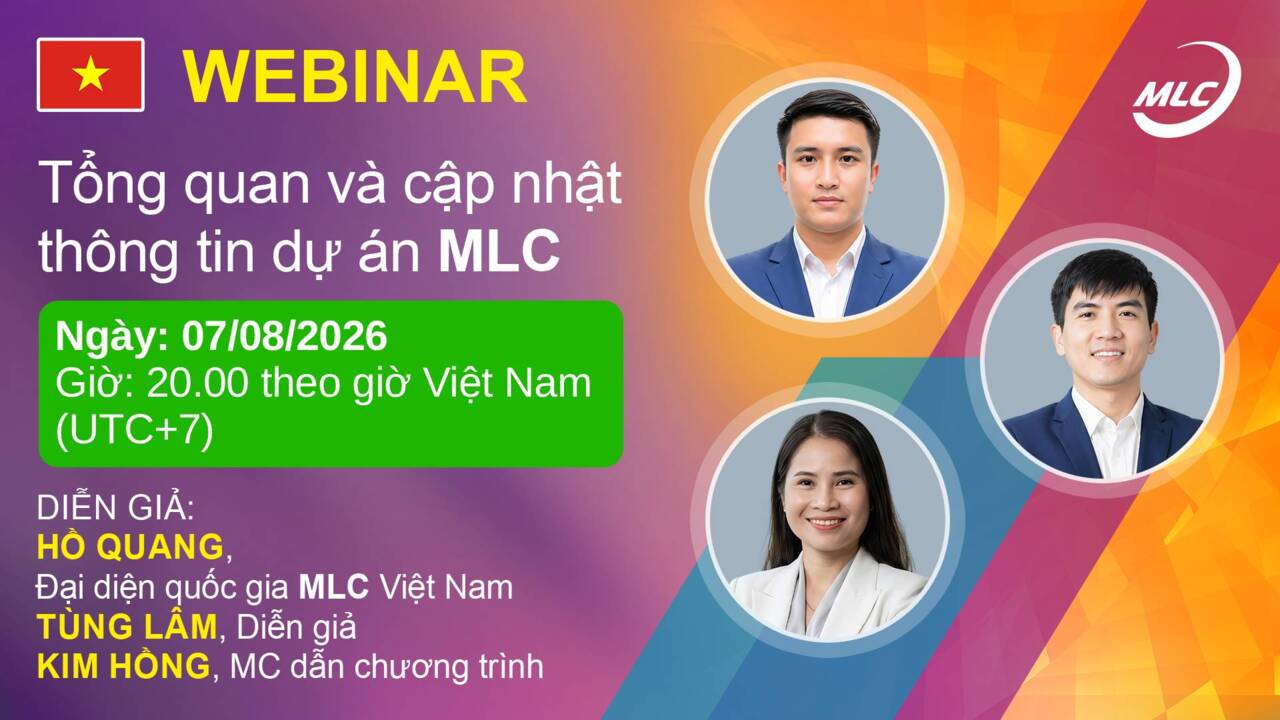 WEBINAR

MLC

Tổng quan và cập nhật thông tin dự án MLC

Ngày: 07/08/2026
Giờ: 20.00 theo giờ Việt Nam (UTC+7)

DIỄN GIẢ:
HỒ QUANG,
Đại diện quốc gia MLC Việt Nam
TÙNG LÂM, Diễn giả
KIM HỒNG, MC dẫn chương trình